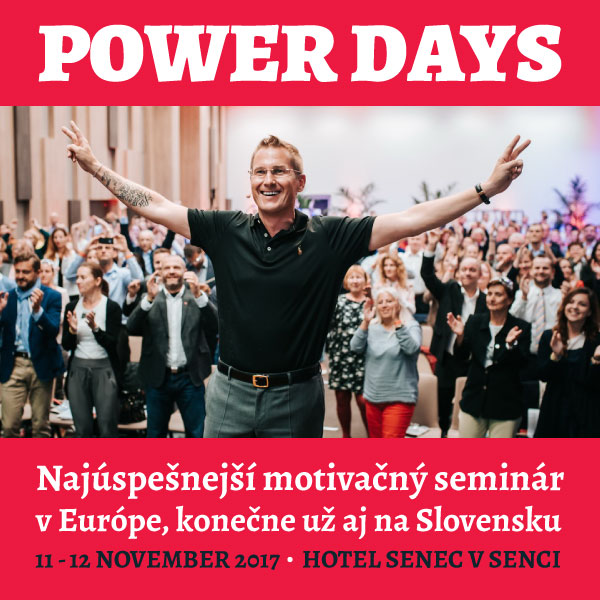 POWER DAYS

Najúspešnejší motivačný seminár v Európe, konečne už aj na Slovensku

11 - 12 NOVEMBER 2017 • HOTEL SENEC V SENCI